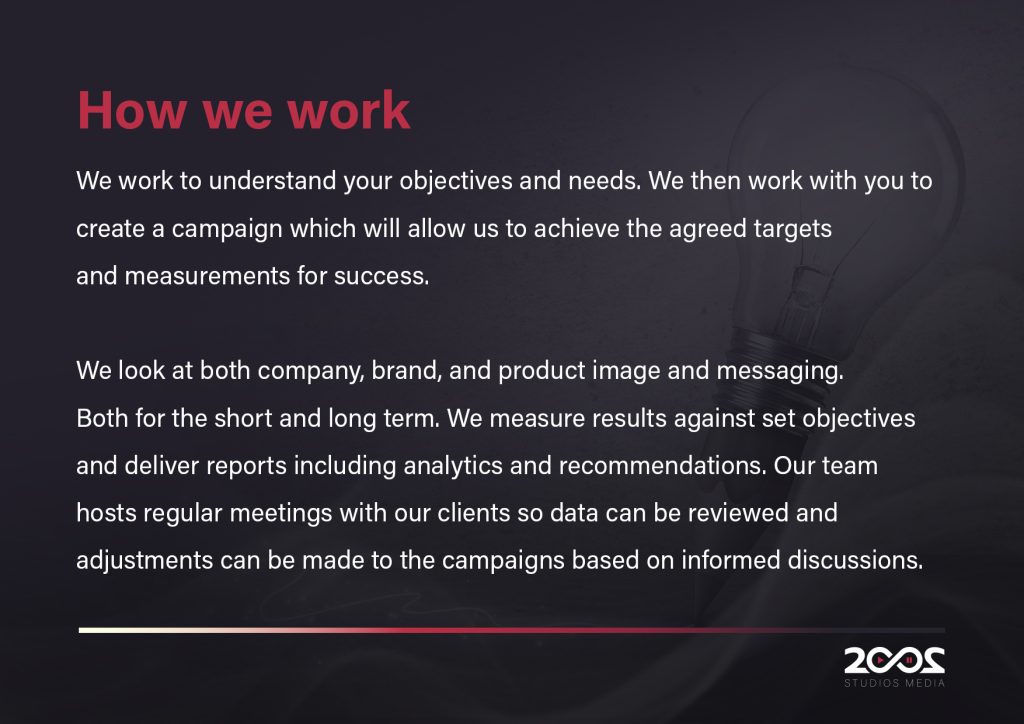 How we work

We work to understand your objectives and needs. We then work with you to create a campaign which will allow us to achieve the agreed targets and measurements for success.

We look at both company, brand, and product image and messaging. Both for the short and long term. We measure results against set objectives and deliver reports including analytics and recommendations. Our team hosts regular meetings with our clients so data can be reviewed and adjustments can be made to the campaigns based on informed discussions.

2002
STUDIOS MEDIA